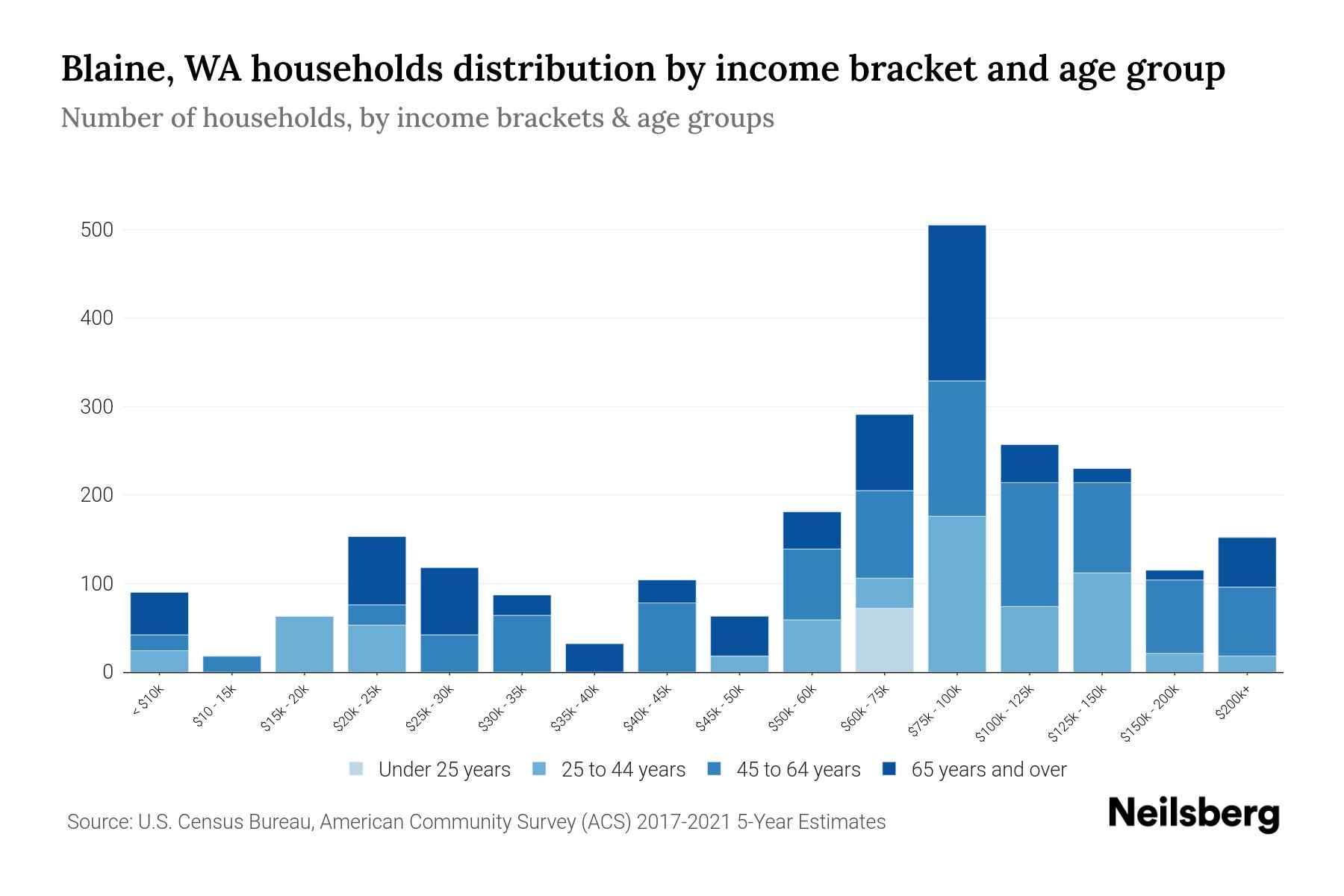 Blaine, WA households distribution by income bracket and age group
Number of households, by income brackets & age groups

500
400
300
200
100
0

< $10k
$10 - 15k
$15k - 20k
$20k - 25k
$25k - 30k
$30k - 35k
$35k - 40k
$40k - 45k
$45k - 50k
$50k - 60k
$60k - 75k
$75k - 100k
$100k - 125k
$125k - 150k
$150k - 200k
$200k+

Under 25 years
25 to 44 years
45 to 64 years
65 years and over

Source: U.S. Census Bureau, American Community Survey (ACS) 2017-2021 5-Year Estimates
Neilsberg